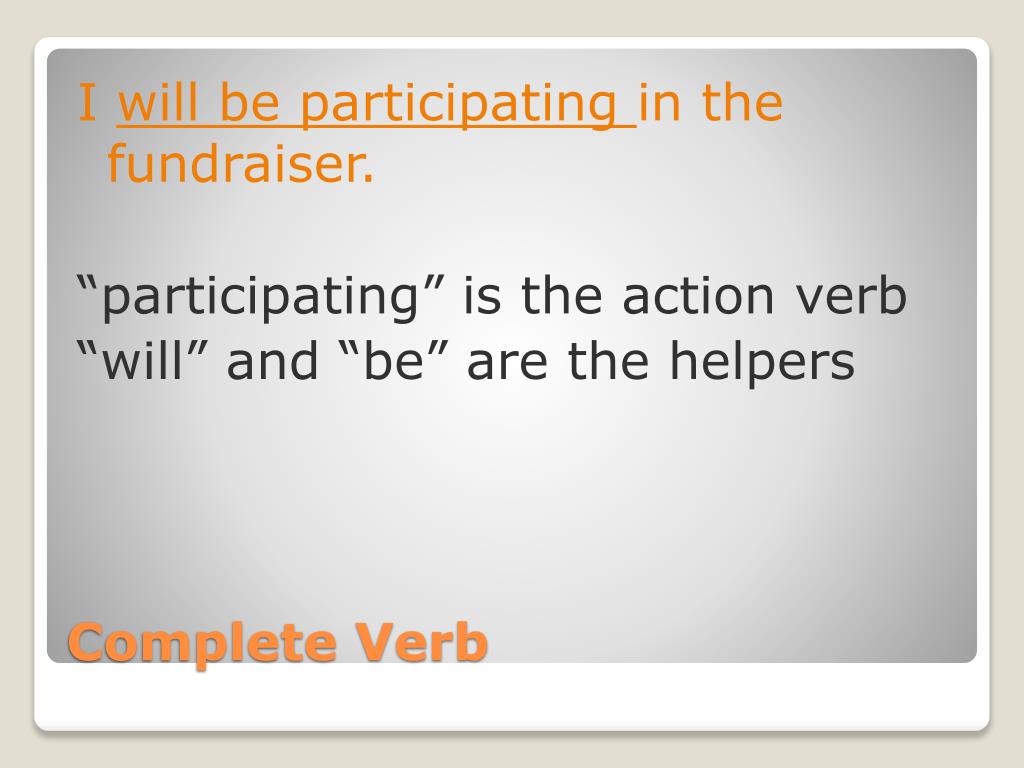 I will be participating in the fundraiser.

“participating” is the action verb
“will” and “be” are the helpers

Complete Verb